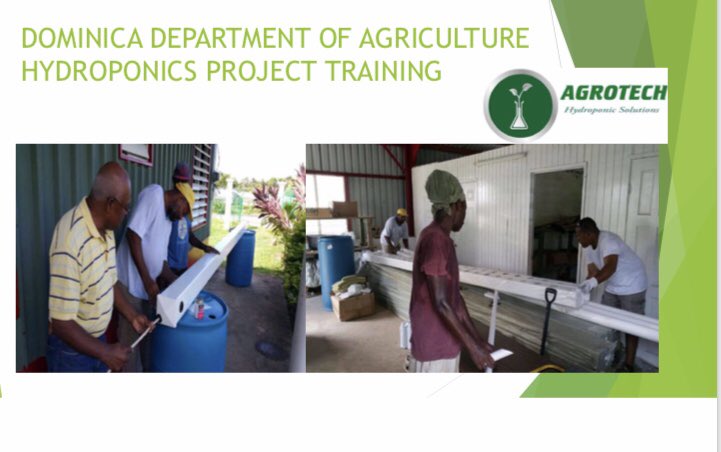 DOMINICA DEPARTMENT OF AGRICULTURE HYDROPONICS PROJECT TRAINING

AGROTECH
Hydroponic Solutions